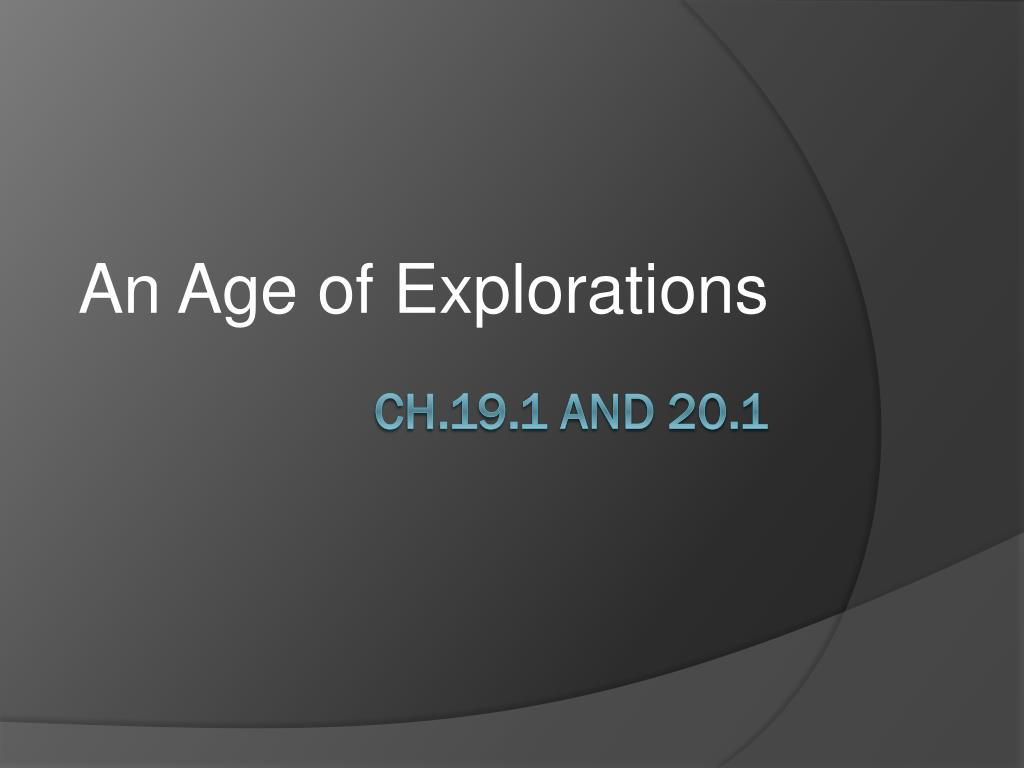 An Age of Explorations

CH.19.1 AND 20.1